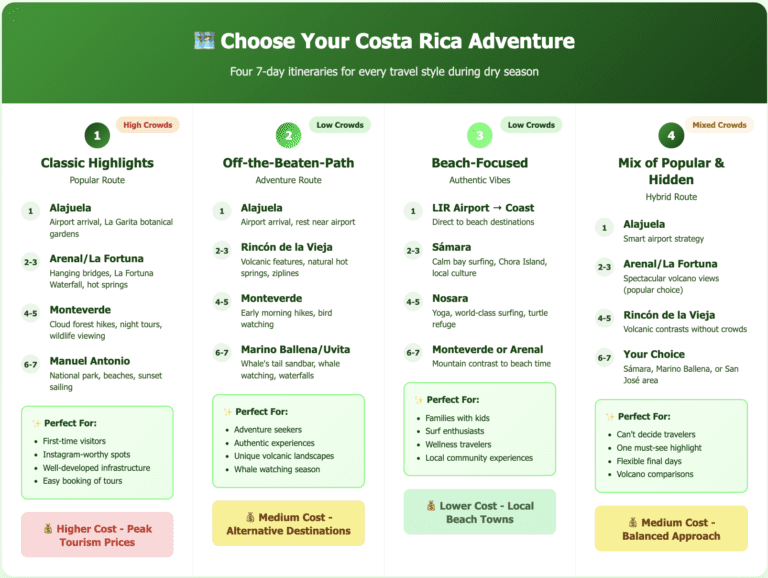 Choose Your Costa Rica Adventure

Four 7-day itineraries for every travel style during dry season

High Crowds
1
Classic Highlights
Popular Route

1 Alajuela
Airport arrival, La Garita botanical gardens

2-3 Arenal/La Fortuna
Hanging bridges, La Fortuna Waterfall, hot springs

4-5 Monteverde
Cloud forest hikes, night tours, wildlife viewing

6-7 Manuel Antonio
National park, beaches, sunset sailing

✨ Perfect For:
- First-time visitors
- Instagram-worthy spots
- Well-developed infrastructure
- Easy booking of tours

💰 Higher Cost - Peak Tourism Prices

Low Crowds
2
Off-the-Beaten-Path
Adventure Route

1 Alajuela
Airport arrival, rest near airport

2-3 Rincón de la Vieja
Volcanic features, natural hot springs, ziplines

4-5 Monteverde
Early morning hikes, bird watching

6-7 Marino Ballena/Uvita
Whale's tail sandbar, whale watching, waterfalls

✨ Perfect For:
- Adventure seekers
- Authentic experiences
- Unique volcanic landscapes
- Whale watching season

💰 Medium Cost - Alternative Destinations

Low Crowds
3
Beach-Focused
Authentic Vibes

1 LIR Airport → Coast
Direct to beach destinations

2-3 Sámara
Calm bay surfing, Chora Island, local culture

4-5 Nosara
Yoga, world-class surfing, turtle refuge

6-7 Monteverde or Arenal
Mountain contrast to beach time

✨ Perfect For:
- Families with kids
- Surf enthusiasts
- Wellness travelers
- Local community experiences

💰 Lower Cost - Local Beach Towns

Mixed Crowds
4
Mix of Popular & Hidden
Hybrid Route

1 Alajuela
Smart airport strategy

2-3 Arenal/La Fortuna
Spectacular volcano views (popular choice)

4-5 Rincón de la Vieja
Volcanic contrasts without crowds

6-7 Your Choice
Sámara, Marino Ballena, or San José area

✨ Perfect For:
- Can't decide travelers
- One must-see highlight
- Flexible final days
- Volcano comparisons

💰 Medium Cost - Balanced Approach